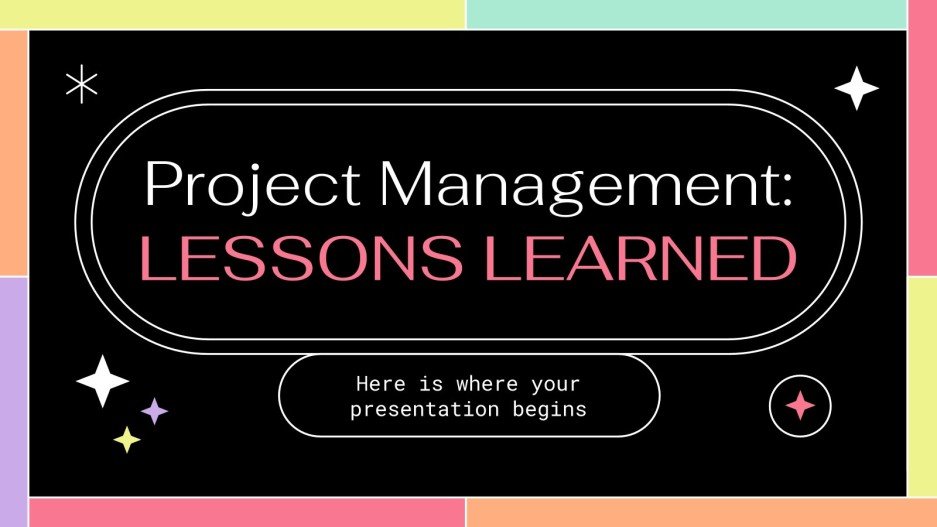 Project Management:
LESSONS LEARNED

Here is where your presentation begins